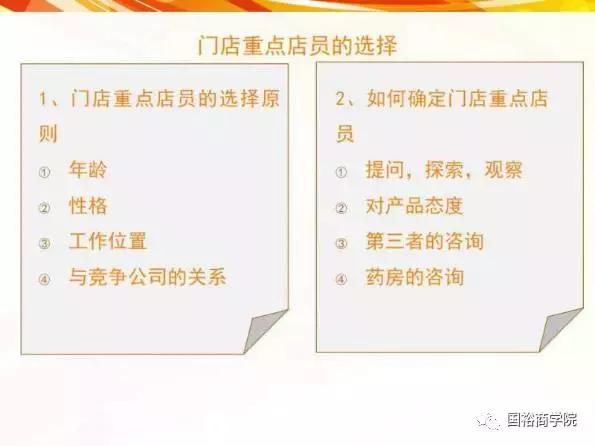 门店重点店员的选择

1、门店重点店员的选择原则

① 年龄

② 性格

③ 工作位置

④ 与竞争公司的关系

2、如何确定门店重点店员

① 提问，探索，观察

② 对产品态度

③ 第三者的咨询

④ 药房的咨询

国裕商学院